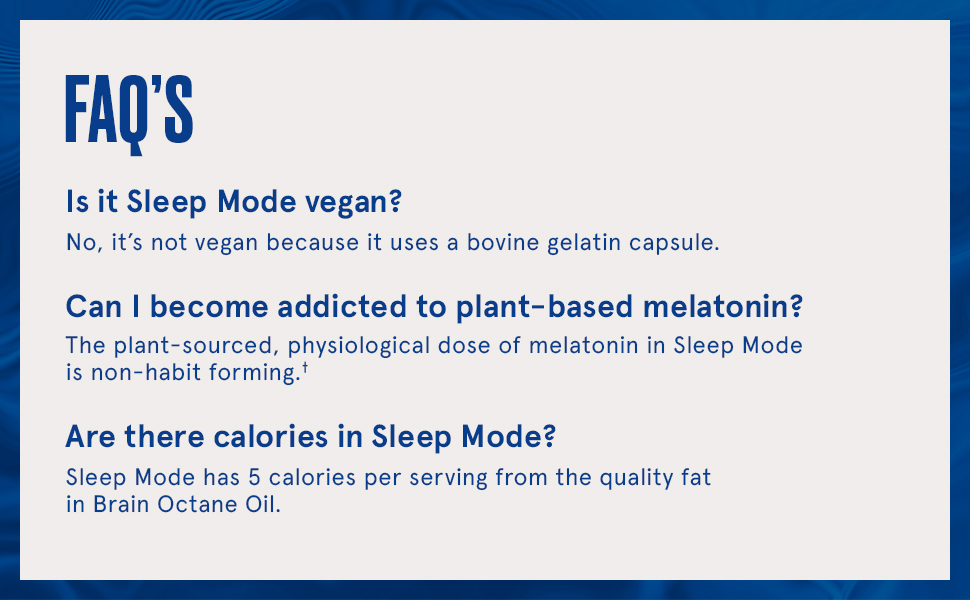 FAQ'S

Is it Sleep Mode vegan?

No, it's not vegan because it uses a bovine gelatin capsule.

Can I become addicted to plant-based melatonin?

The plant-sourced, physiological dose of melatonin in Sleep Mode is non-habit forming.†

Are there calories in Sleep Mode?

Sleep Mode has 5 calories per serving from the quality fat in Brain Octane Oil.